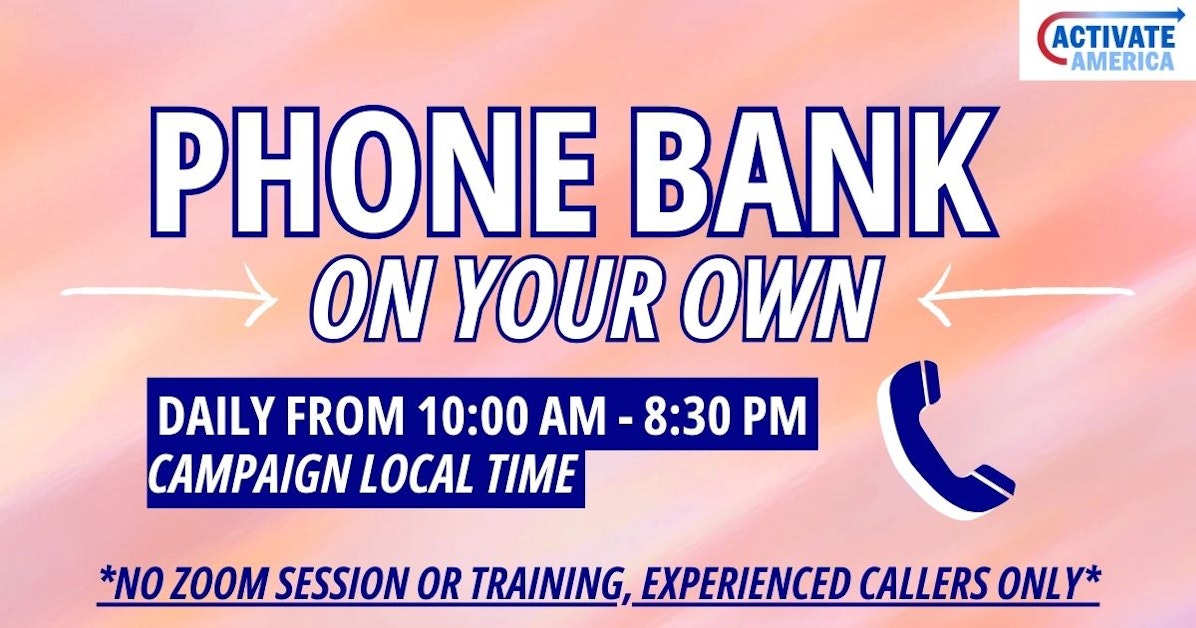 ACTIVATE AMERICA

PHONE BANK

ON YOUR OWN

DAILY FROM 10:00 AM - 8:30 PM
CAMPAIGN LOCAL TIME

*NO ZOOM SESSION OR TRAINING, EXPERIENCED CALLERS ONLY*